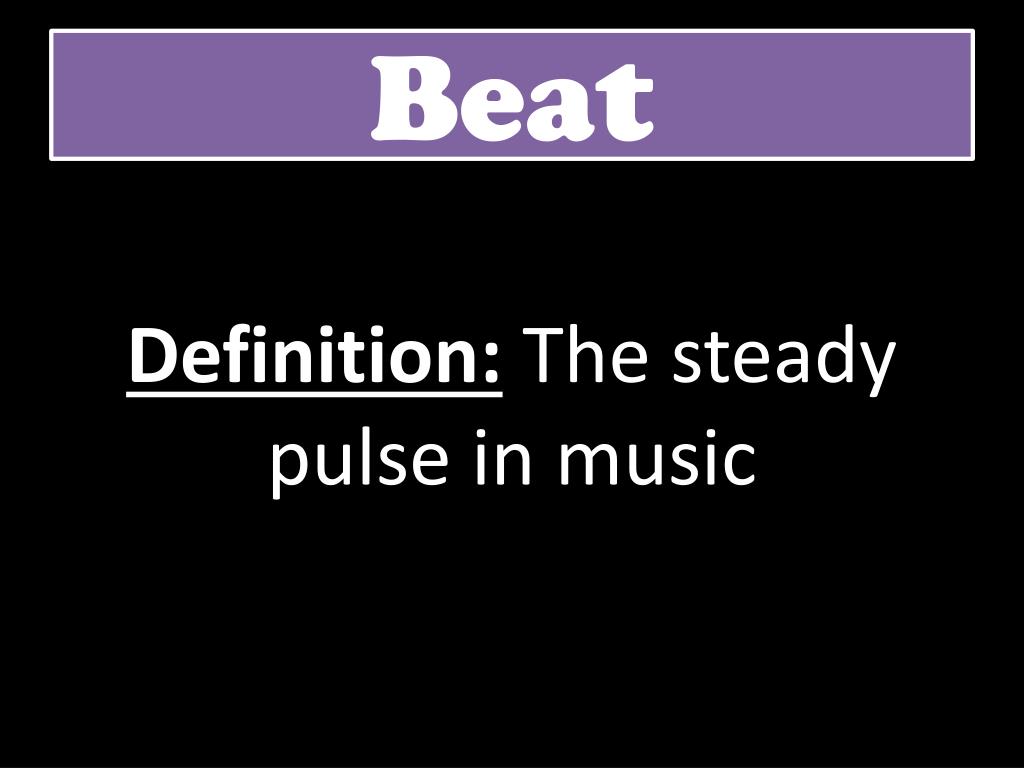 Beat

Definition: The steady pulse in music